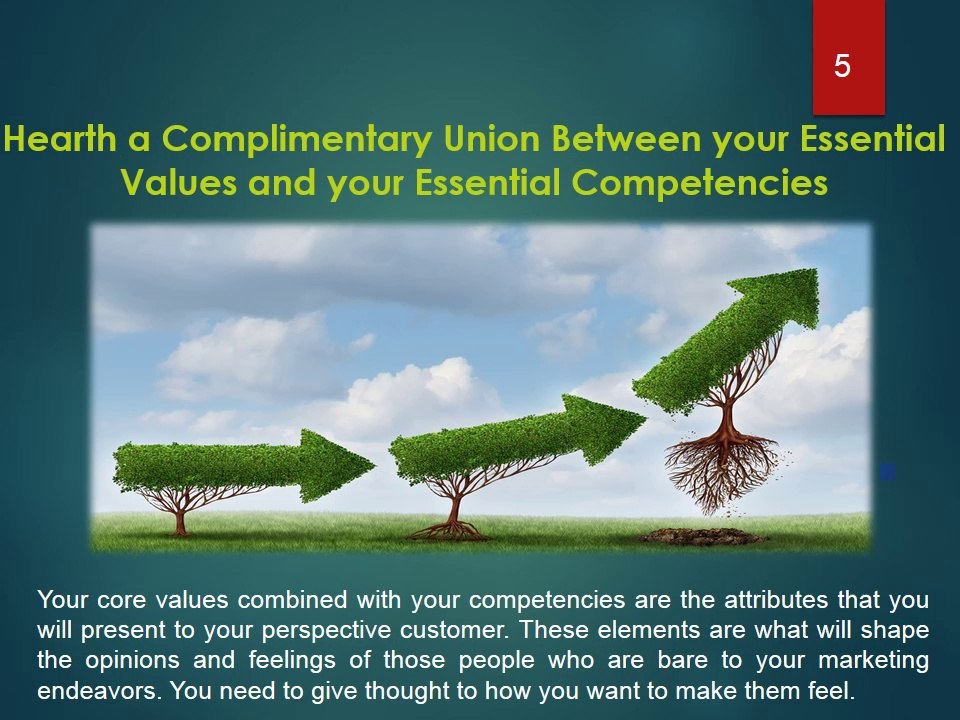 5

Hearth a Complimentary Union Between your Essential Values and your Essential Competencies

Your core values combined with your competencies are the attributes that you will present to your perspective customer. These elements are what will shape the opinions and feelings of those people who are bare to your marketing endeavors. You need to give thought to how you want to make them feel.